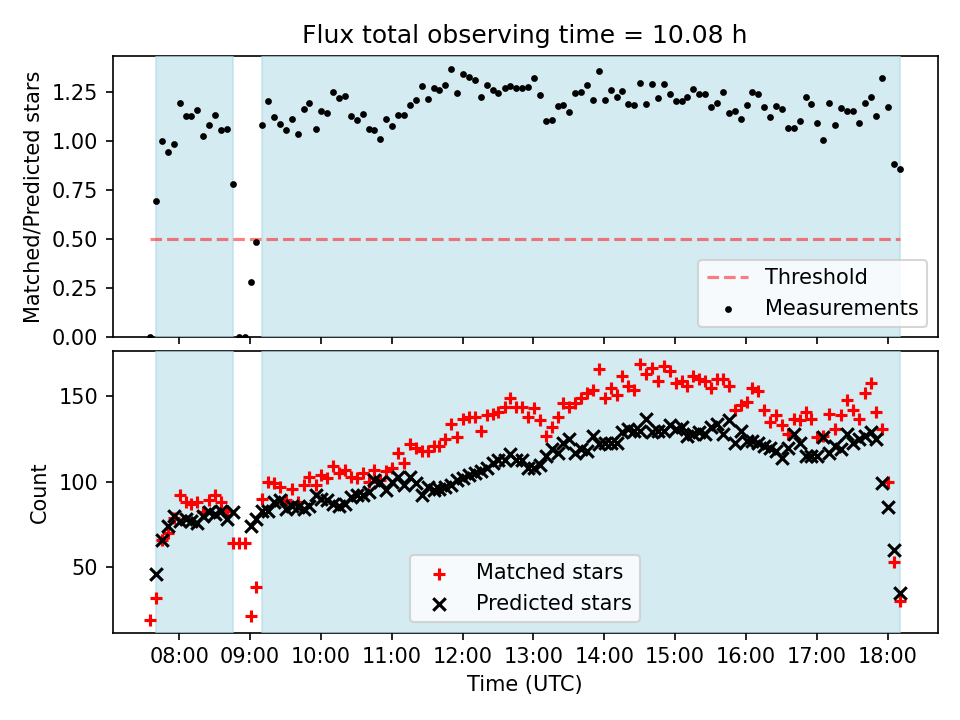 Flux total observing time = 10.08 h

Matched/Predicted stars

1.25
1.00
0.75
0.50
0.25
0.00

Threshold
Measurements

Count

150
100
50

Matched stars
Predicted stars

08:00 09:00 10:00 11:00 12:00 13:00 14:00 15:00 16:00 17:00 18:00

Time (UTC)